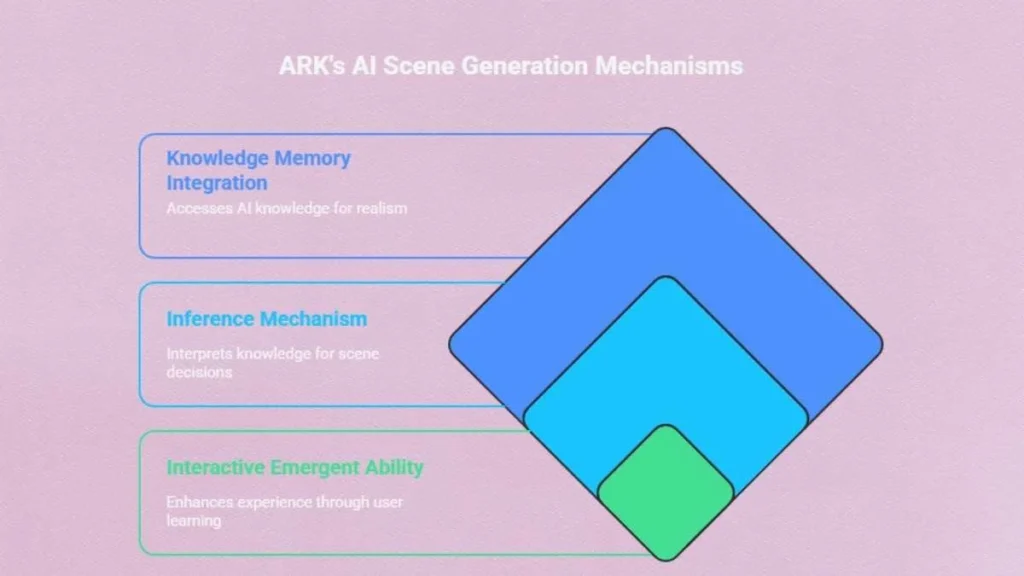 ARK's AI Scene Generation Mechanisms

Knowledge Memory Integration

Accesses AI knowledge for realism

Inference Mechanism

Interprets knowledge for scene decisions

Interactive Emergent Ability

Enhances experience through user learning